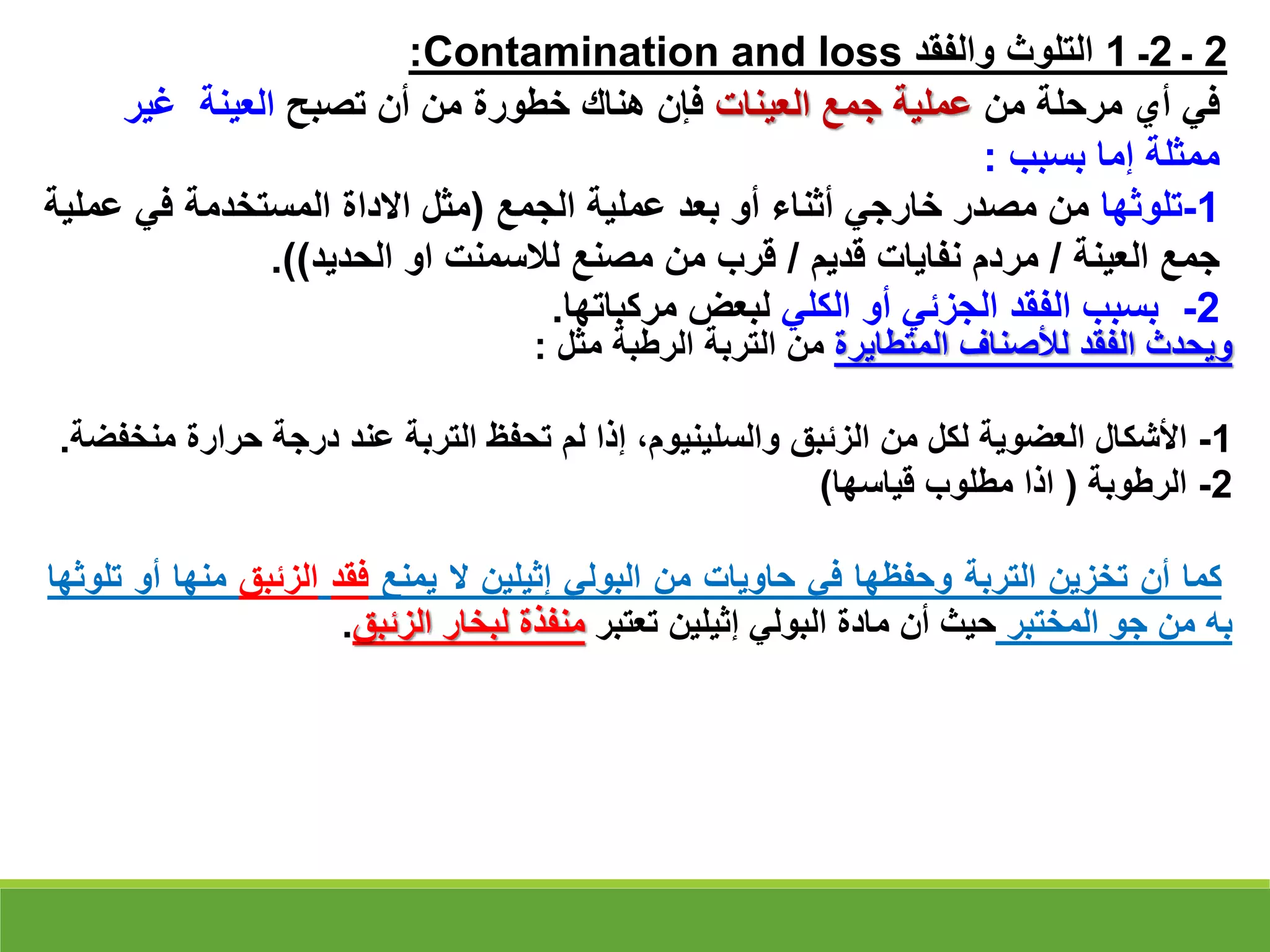 2 - 2- 1 التلوث والفقد Contamination and loss:

في أي مرحلة من عملية جمع العينات فإن هناك خطورة من أن تصبح العينة غير ممثلة إما بسبب :

1-تلوثها من مصدر خارجي أثناء أو بعد عملية الجمع (مثل الاداة المستخدمة في عملية جمع العينة / مردم نفايات قديم / قرب من مصنع للاسمنت او الحديد)).

2- بسبب الفقد الجزئي أو الكلي لبعض مركباتها.

ويحدث الفقد للأصناف المتطايرة من التربة الرطبة مثل :

1- الأشكال العضوية لكل من الزئبق والسلينيوم، إذا لم تحفظ التربة عند درجة حرارة منخفضة.

2- الرطوبة ( اذا مطلوب قياسها)

كما أن تخزين التربة وحفظها في حاويات من البولي إثيلين لا يمنع فقد الزئبق منها أو تلوثها به من جو المختبر حيث أن مادة البولي إثيلين تعتبر منفذة لبخار الزئبق.